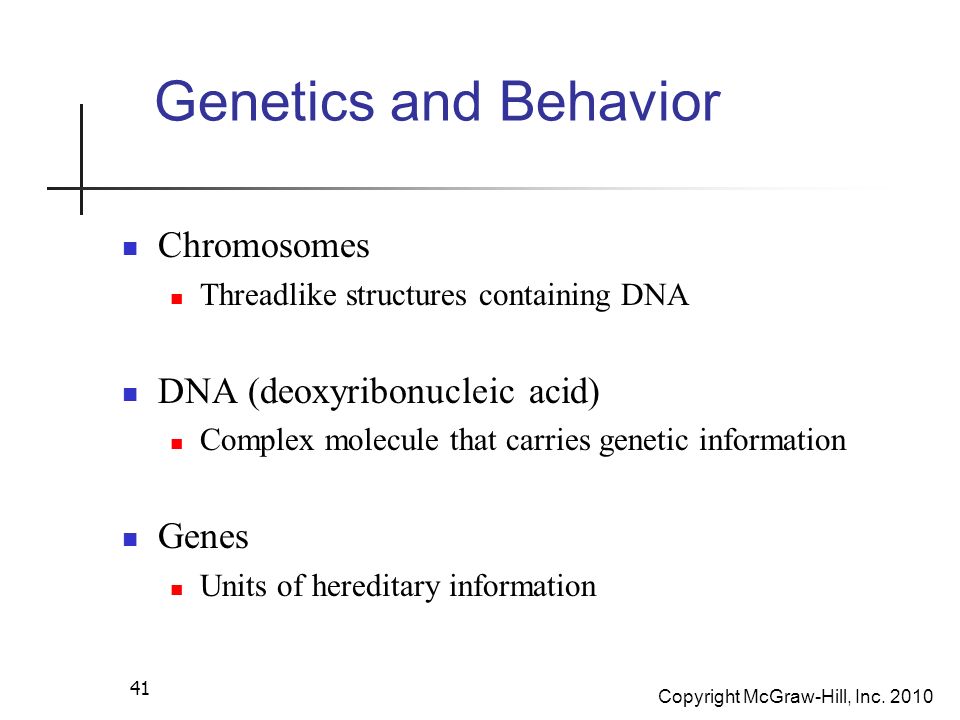 Genetics and Behavior

- Chromosomes
  - Threadlike structures containing DNA

- DNA (deoxyribonucleic acid)
  - Complex molecule that carries genetic information

- Genes
  - Units of hereditary information

41

Copyright McGraw-Hill, Inc. 2010